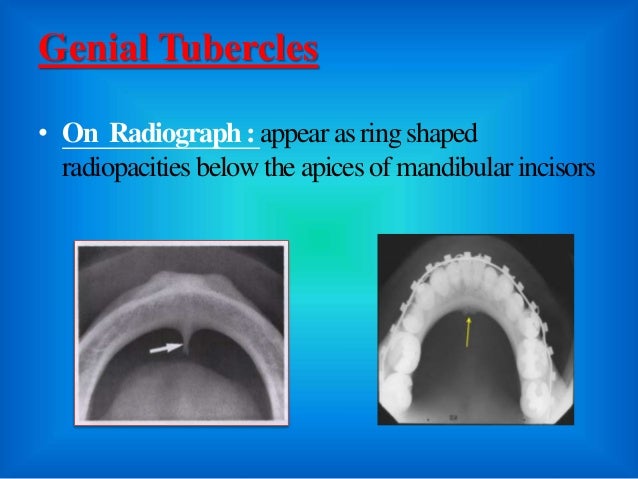 Genial Tubercles

• On Radiograph : appear as ring shaped radiopacities below the apices of mandibular incisors